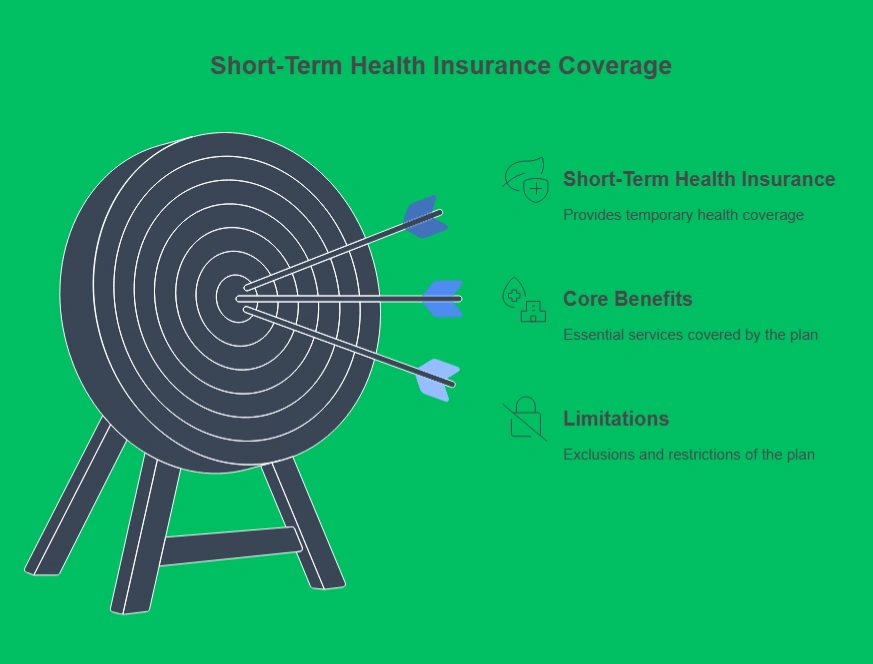 Short-Term Health Insurance Coverage

Short-Term Health Insurance

Provides temporary health coverage

Core Benefits

Essential services covered by the plan

Limitations

Exclusions and restrictions of the plan